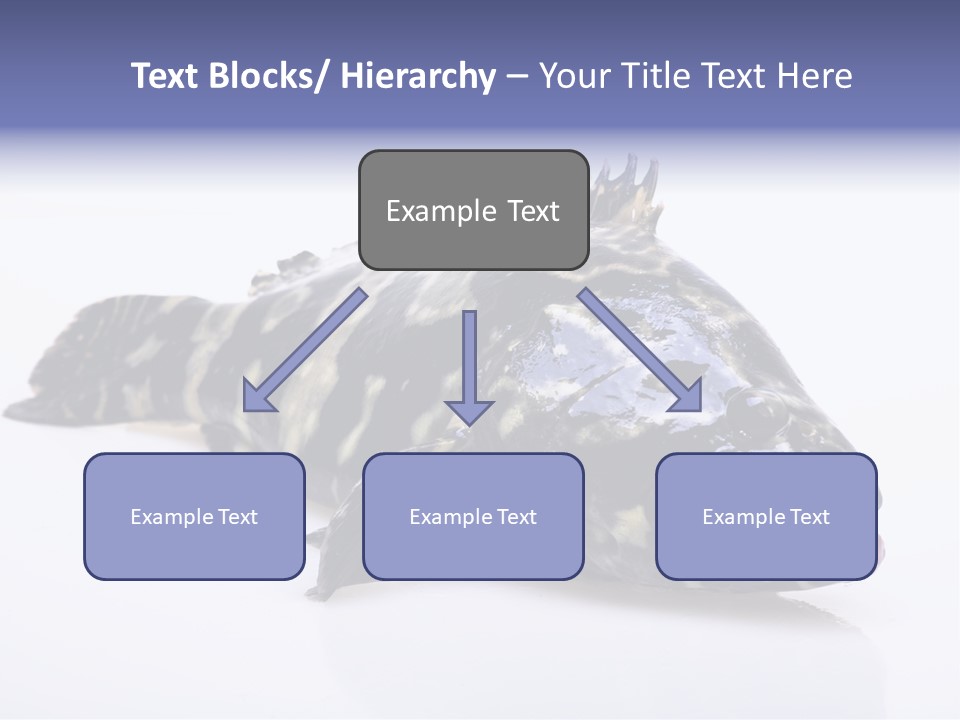 Text Blocks/ Hierarchy – Your Title Text Here

Example Text

Example Text

Example Text

Example Text